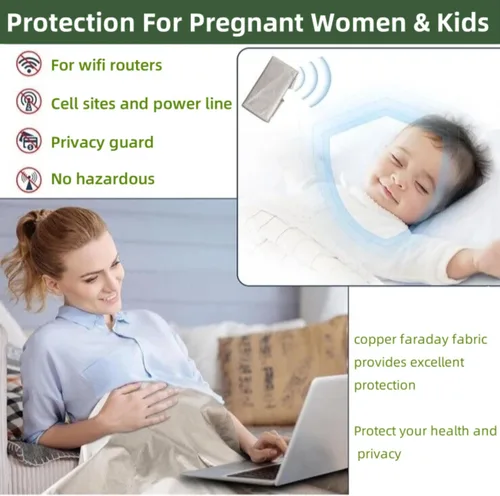 Protection For Pregnant Women & Kids

For wifi routers

Cell sites and power line

Privacy guard

No hazardous

copper faraday fabric provides excellent protection

Protect your health and privacy